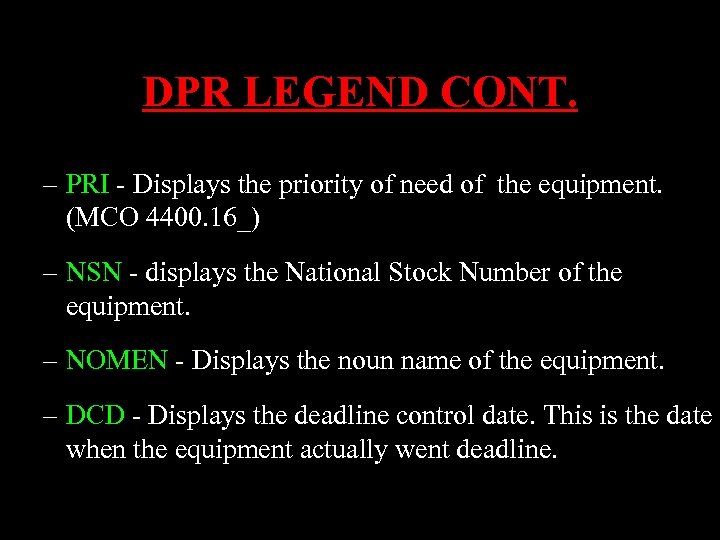 DPR LEGEND CONT.

– PRI - Displays the priority of need of the equipment. (MCO 4400.16_)

– NSN - displays the National Stock Number of the equipment.

– NOMEN - Displays the noun name of the equipment.

– DCD - Displays the deadline control date. This is the date when the equipment actually went deadline.